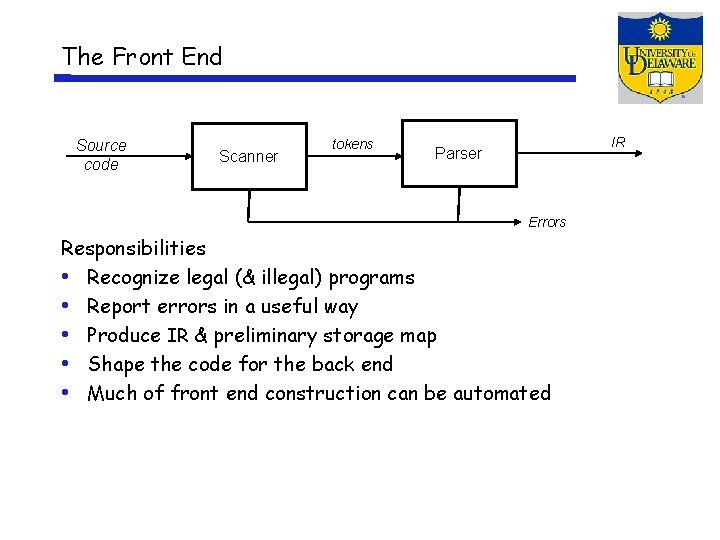 The Front End

UNIVERSITY OF DELAWARE
1743

Source code

Scanner

tokens

Parser

IR

Errors

Responsibilities
• Recognize legal (& illegal) programs
• Report errors in a useful way
• Produce IR & preliminary storage map
• Shape the code for the back end
• Much of front end construction can be automated